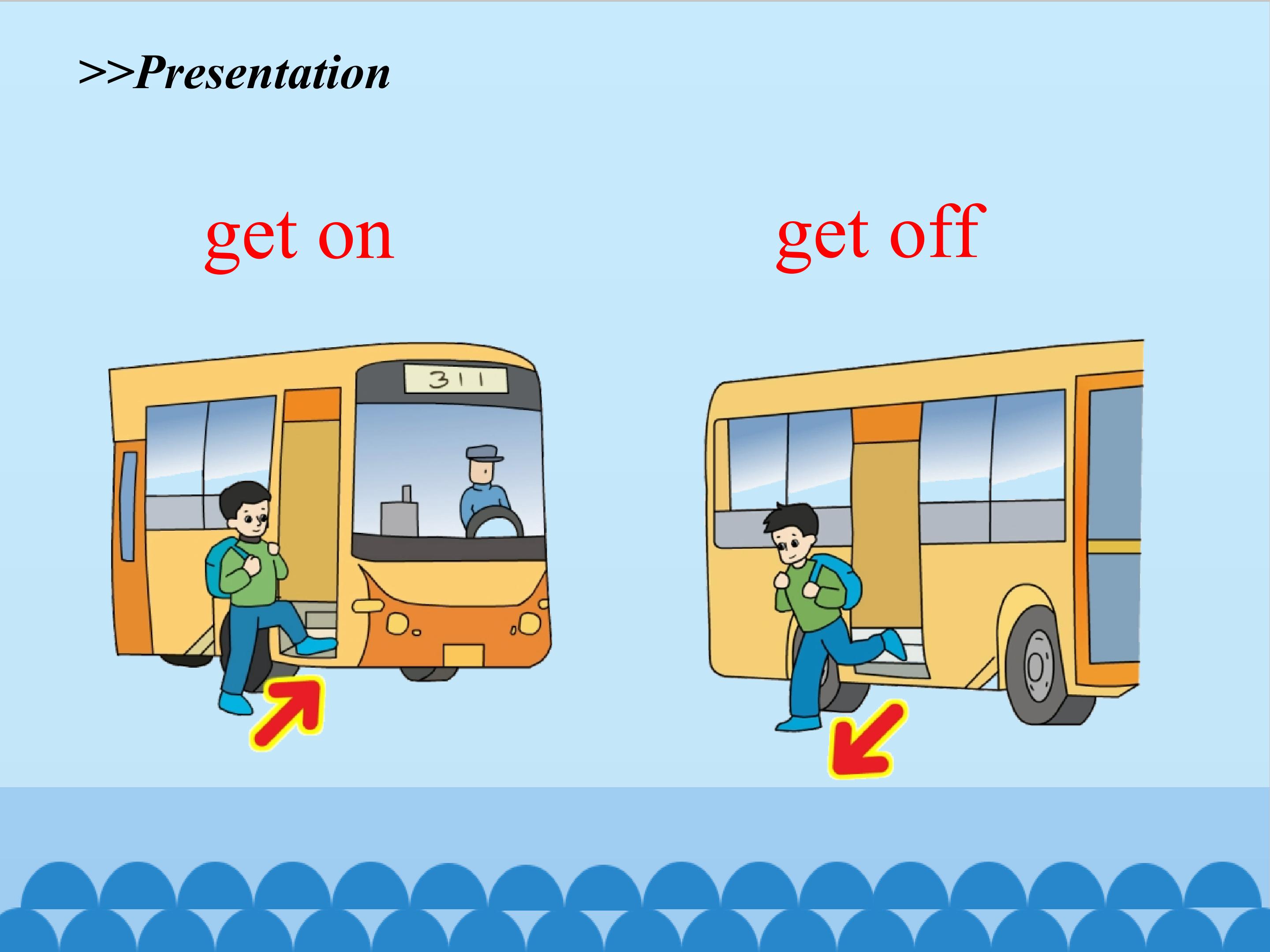 >>Presentation

get on

get off

311